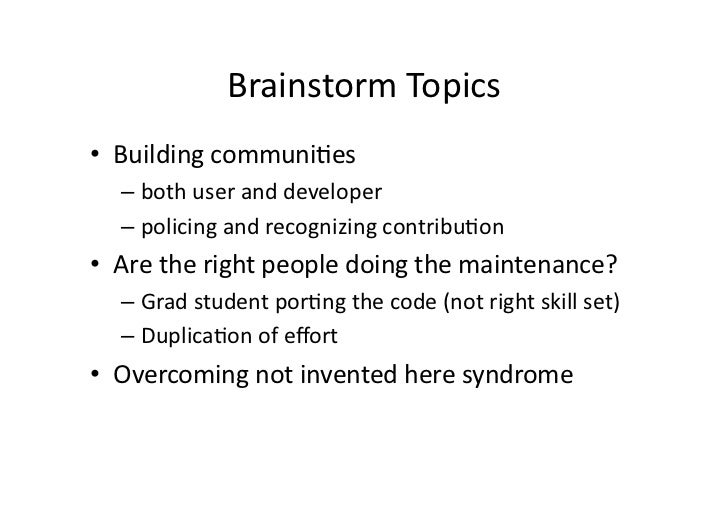 Brainstorm Topics

• Building communities
– both user and developer
– policing and recognizing contribution
• Are the right people doing the maintenance?
– Grad student porting the code (not right skill set)
– Duplication of effort
• Overcoming not invented here syndrome